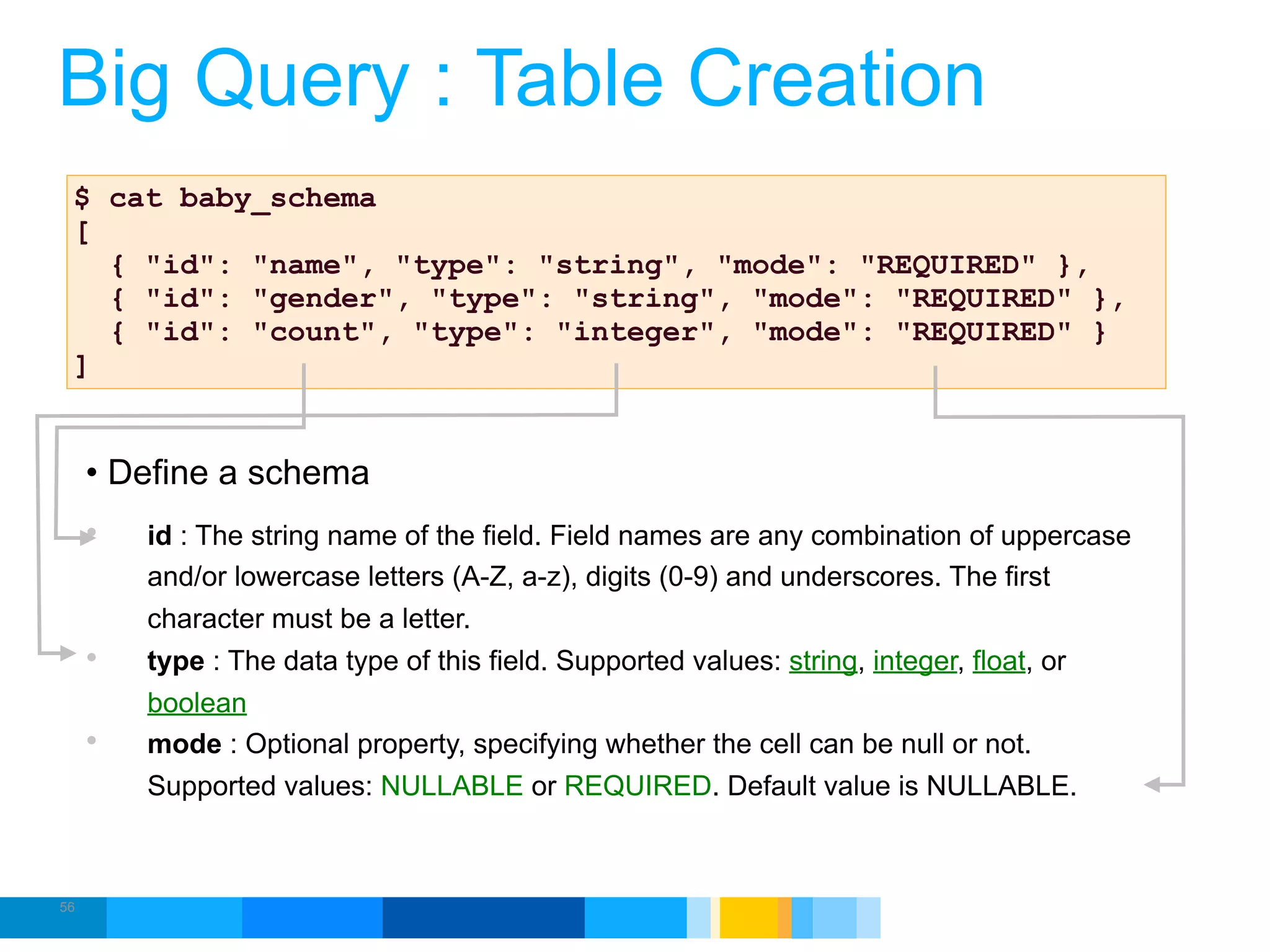 Big Query : Table Creation

$ cat baby_schema
[
{ "id": "name", "type": "string", "mode": "REQUIRED" },
{ "id": "gender", "type": "string", "mode": "REQUIRED" },
{ "id": "count", "type": "integer", "mode": "REQUIRED" }
]

• Define a schema

• id : The string name of the field. Field names are any combination of uppercase and/or lowercase letters (A-Z, a-z), digits (0-9) and underscores. The first character must be a letter.

• type : The data type of this field. Supported values: string, integer, float, or boolean

• mode : Optional property, specifying whether the cell can be null or not. Supported values: NULLABLE or REQUIRED. Default value is NULLABLE.

56